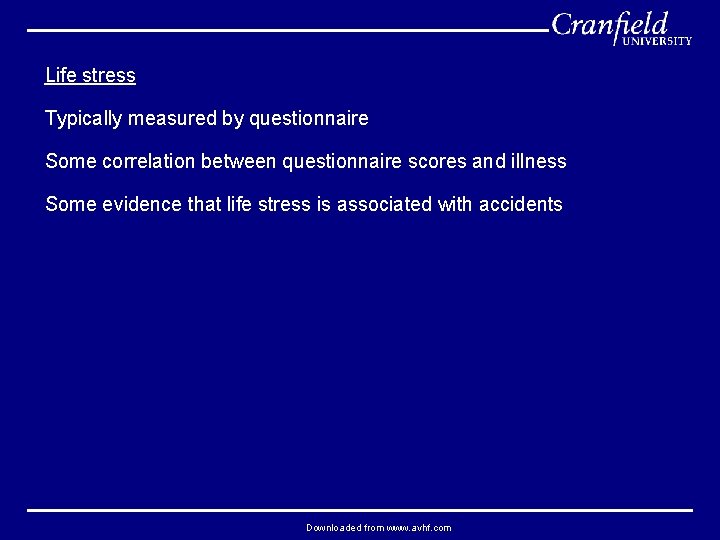 Cranfield
UNIVERSITY

Life stress

Typically measured by questionnaire

Some correlation between questionnaire scores and illness

Some evidence that life stress is associated with accidents

Downloaded from www.avhf.com